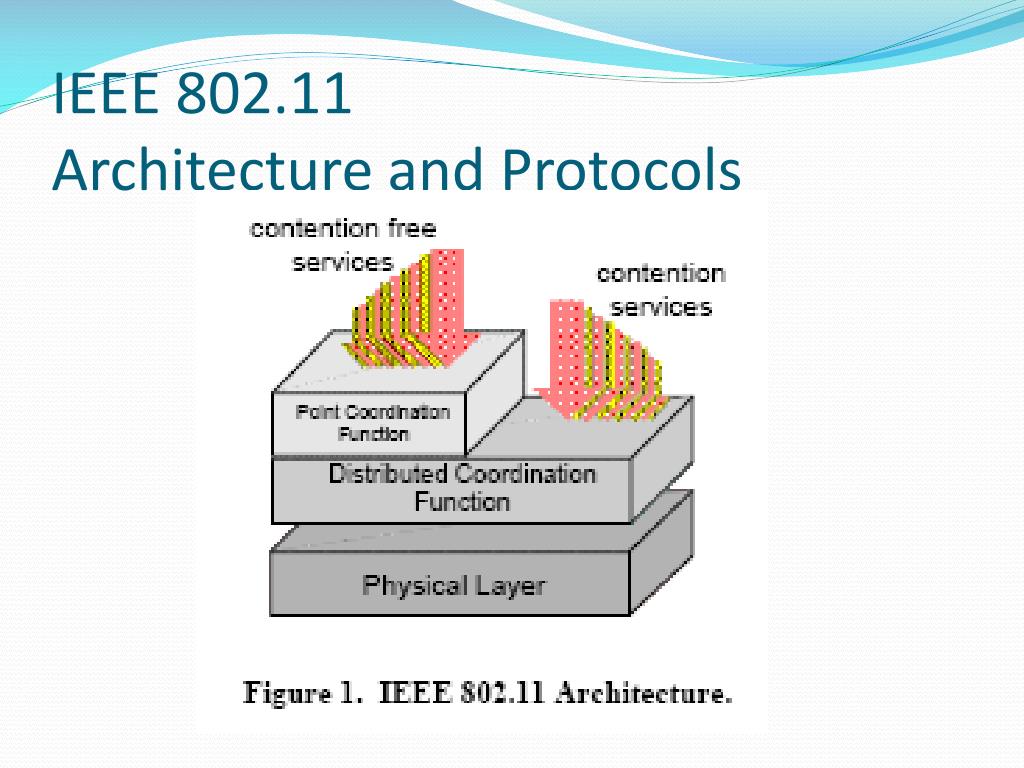 IEEE 802.11
Architecture and Protocols

contention free services

contention services

Point Coordination Function

Distributed Coordination Function

Physical Layer

Figure 1. IEEE 802.11 Architecture.